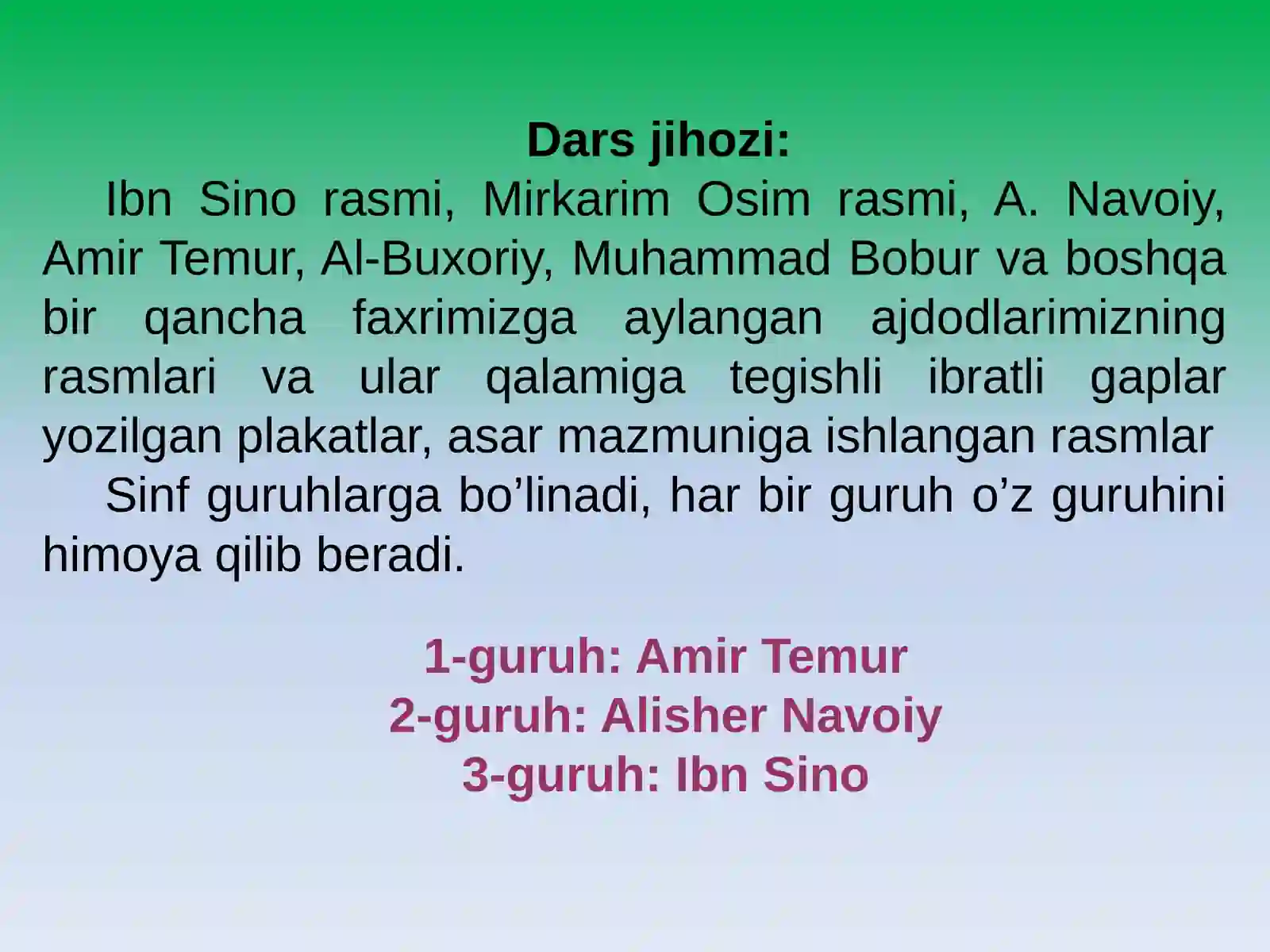 Dars jihozi:

Ibn Sino rasmi, Mirkarim Osim rasmi, A. Navoiy, Amir Temur, Al-Buxoriy, Muhammad Bobur va boshqa bir qancha faxrimizga aylangan ajdodlarimizning rasmlari va ular qalamiga tegishli ibratli gaplar yozilgan plakatlar, asar mazmuniga ishlangan rasmlar

Sinf guruhlarga bo’linadi, har bir guruh o’z guruhini himoya qilib beradi.

1-guruh: Amir Temur
2-guruh: Alisher Navoiy
3-guruh: Ibn Sino